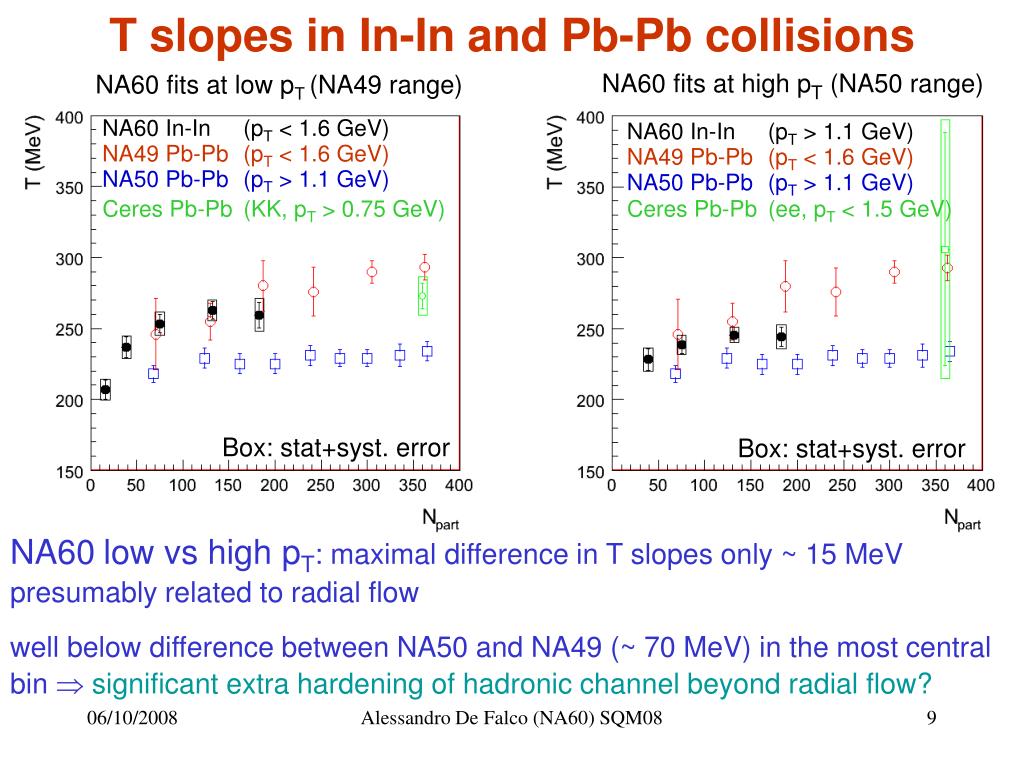 T slopes in In-In and Pb-Pb collisions

NA60 fits at low $p_T$ (NA49 range)

T (MeV)

400
350
300
250
200
150

NA60 In-In ($p_T$ < 1.6 GeV)
NA49 Pb-Pb ($p_T$ < 1.6 GeV)
NA50 Pb-Pb ($p_T$ > 1.1 GeV)
Ceres Pb-Pb (KK, $p_T$ > 0.75 GeV)

Box: stat+syst. error

0 50 100 150 200 250 300 350 400

$N_{part}$

NA60 fits at high $p_T$ (NA50 range)

T (MeV)

400
350
300
250
200
150

NA60 In-In ($p_T$ > 1.1 GeV)
NA49 Pb-Pb ($p_T$ < 1.6 GeV)
NA50 Pb-Pb ($p_T$ > 1.1 GeV)
Ceres Pb-Pb (ee, $p_T$ < 1.5 GeV)

Box: stat+syst. error

0 50 100 150 200 250 300 350 400

$N_{part}$

NA60 low vs high $p_T$: maximal difference in T slopes only ~ 15 MeV presumably related to radial flow

well below difference between NA50 and NA49 (~ 70 MeV) in the most central bin $\Rightarrow$ significant extra hardening of hadronic channel beyond radial flow?

06/10/2008 Alessandro De Falco (NA60) SQM08 9